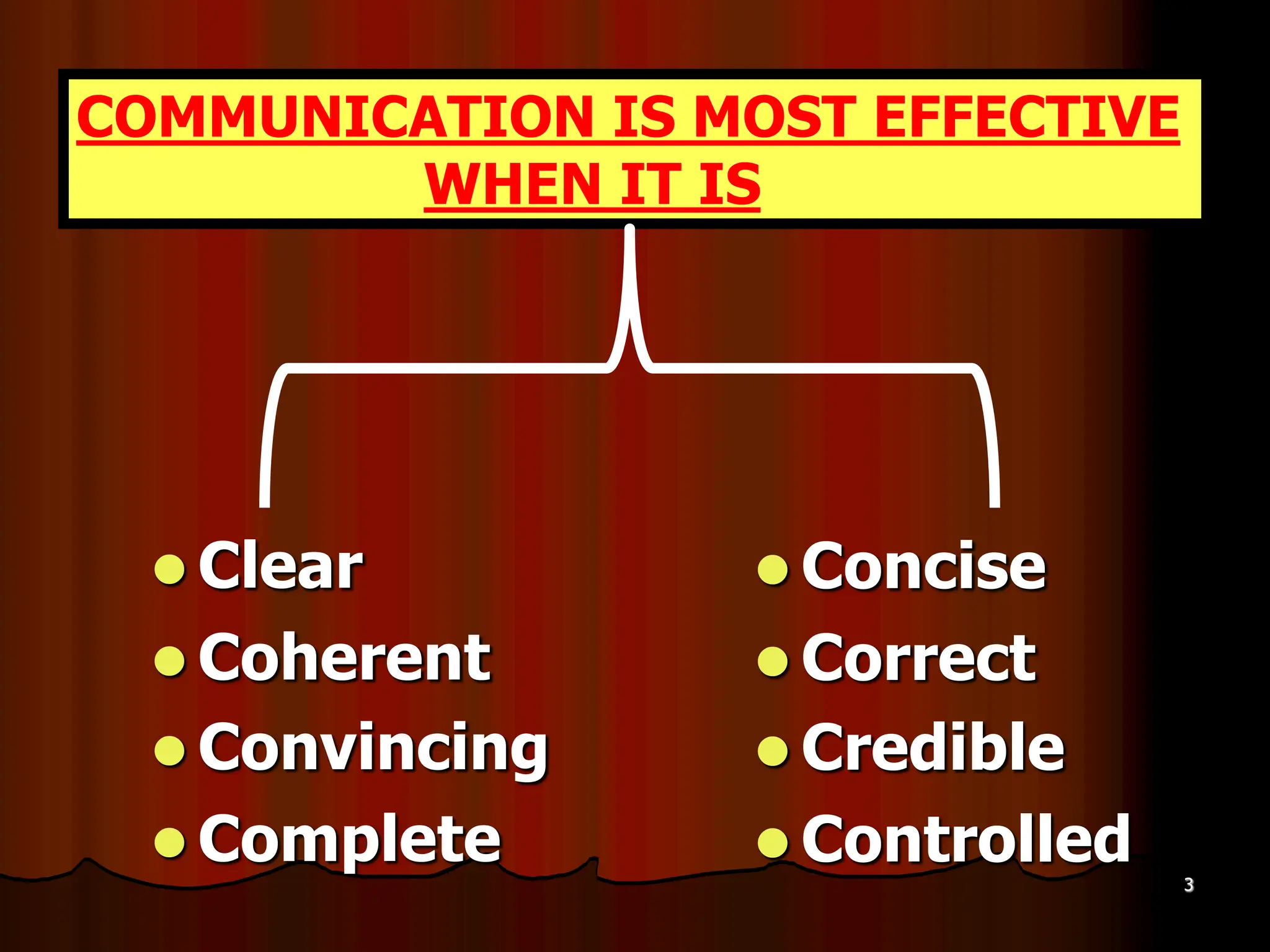 COMMUNICATION IS MOST EFFECTIVE WHEN IT IS

- Clear
- Coherent
- Convincing
- Complete

- Concise
- Correct
- Credible
- Controlled

3